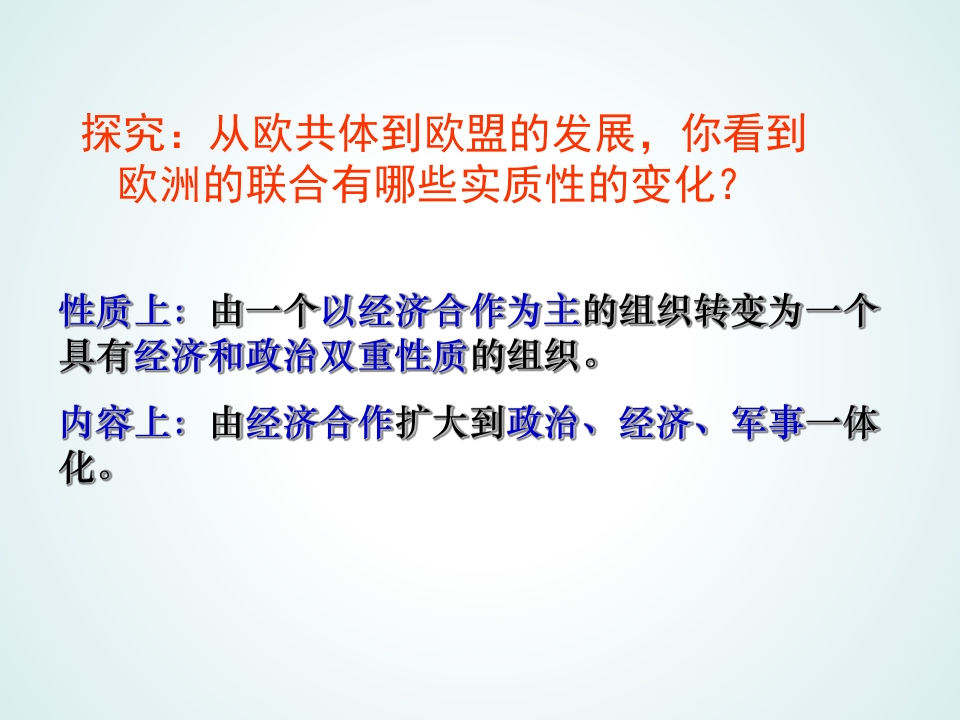 探究：从欧共体到欧盟的发展，你看到欧洲的联合有哪些实质性的变化？

性质上：由一个以经济合作为主的组织转变为一个具有经济和政治双重性质的组织。

内容上：由经济合作扩大到政治、经济、军事一体化。